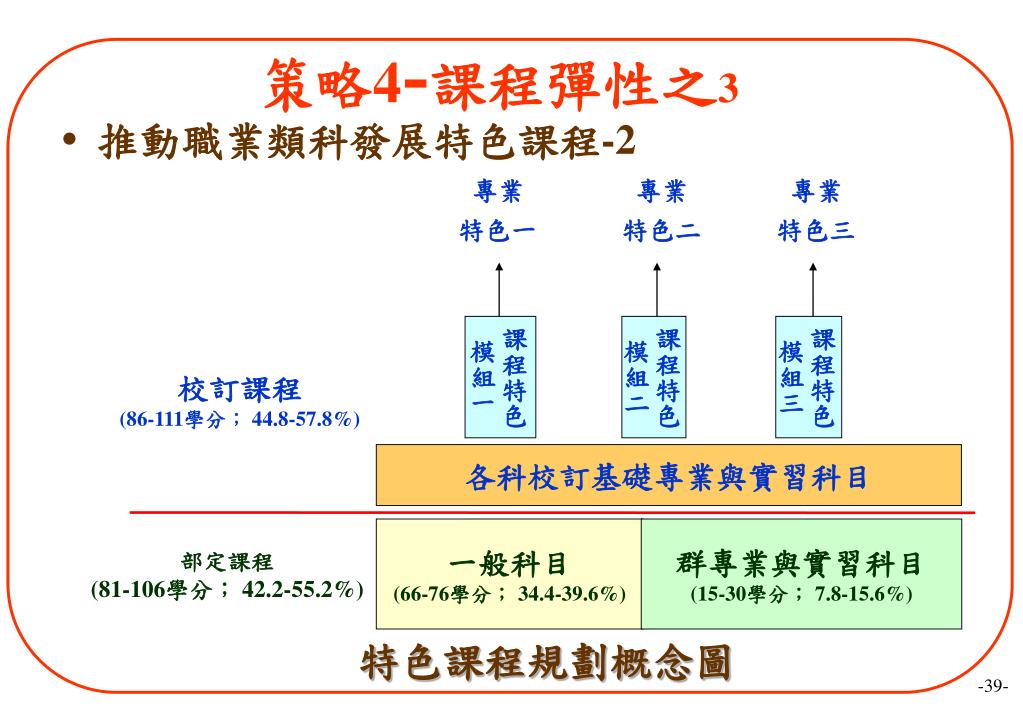 策略4-課程彈性之3

• 推動職業類科發展特色課程-2

專業
特色一

專業
特色二

專業
特色三

課程特色
模組一

課程特色
模組二

課程特色
模組三

校訂課程
(86-111學分； 44.8-57.8%)

各科校訂基礎專業與實習科目

部定課程
(81-106學分； 42.2-55.2%)

一般科目
(66-76學分； 34.4-39.6%)

群專業與實習科目
(15-30學分； 7.8-15.6%)

特色課程規劃概念圖

-39-